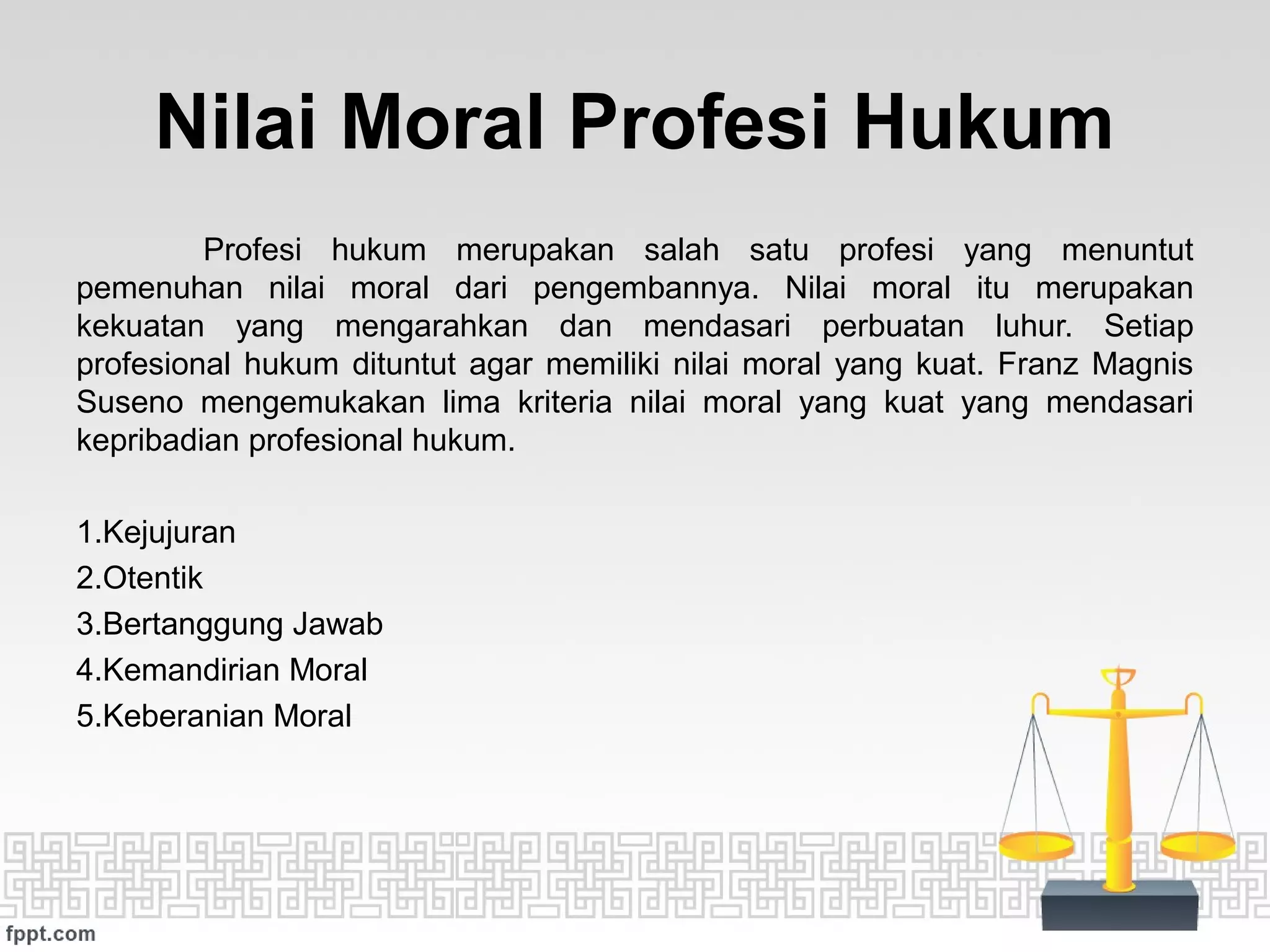 Nilai Moral Profesi Hukum

Profesi hukum merupakan salah satu profesi yang menuntut pemenuhan nilai moral dari pengembannya. Nilai moral itu merupakan kekuatan yang mengarahkan dan mendasari perbuatan luhur. Setiap profesional hukum dituntut agar memiliki nilai moral yang kuat. Franz Magnis Suseno mengemukakan lima kriteria nilai moral yang kuat yang mendasari kepribadian profesional hukum.

1.Kejujuran
2.Otentik
3.Bertanggung Jawab
4.Kemandirian Moral
5.Keberanian Moral

fppt.com